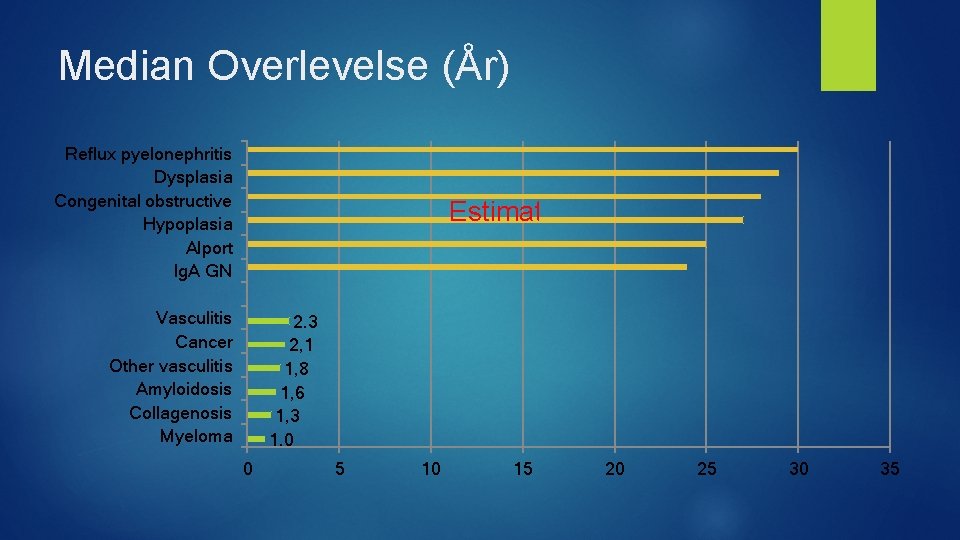 Median Overlevelse (År)

Reflux pyelonephritis
Dysplasia
Congenital obstructive
Hypoplasia
Alport
IgA GN

Estimat

Vasculitis 2.3
Cancer 2,1
Other vasculitis 1,8
Amyloidosis 1,6
Collagenosis 1,3
Myeloma 1.0

0 5 10 15 20 25 30 35